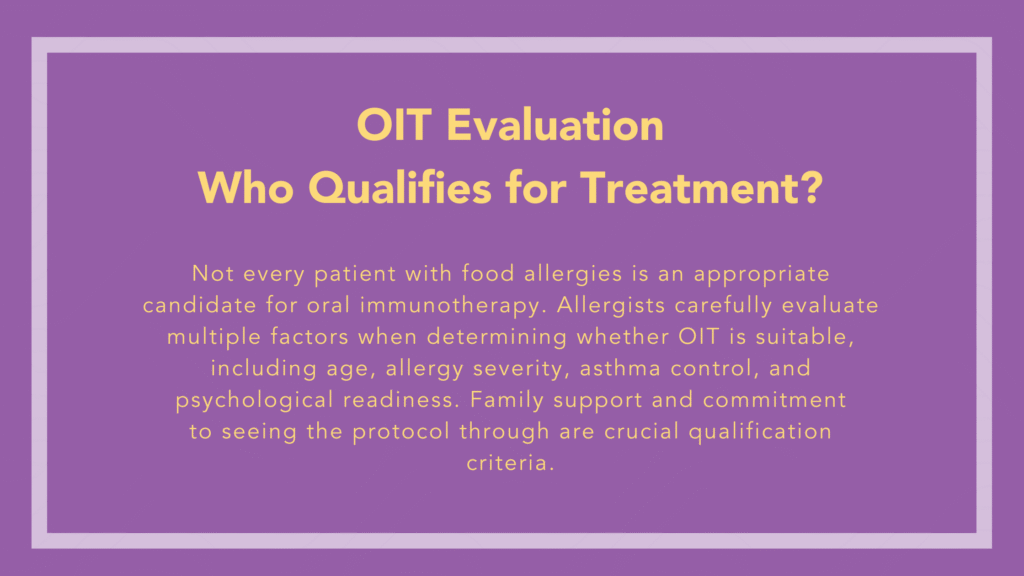 OIT Evaluation
Who Qualifies for Treatment?

Not every patient with food allergies is an appropriate candidate for oral immunotherapy. Allergists carefully evaluate multiple factors when determining whether OIT is suitable, including age, allergy severity, asthma control, and psychological readiness. Family support and commitment to seeing the protocol through are crucial qualification criteria.